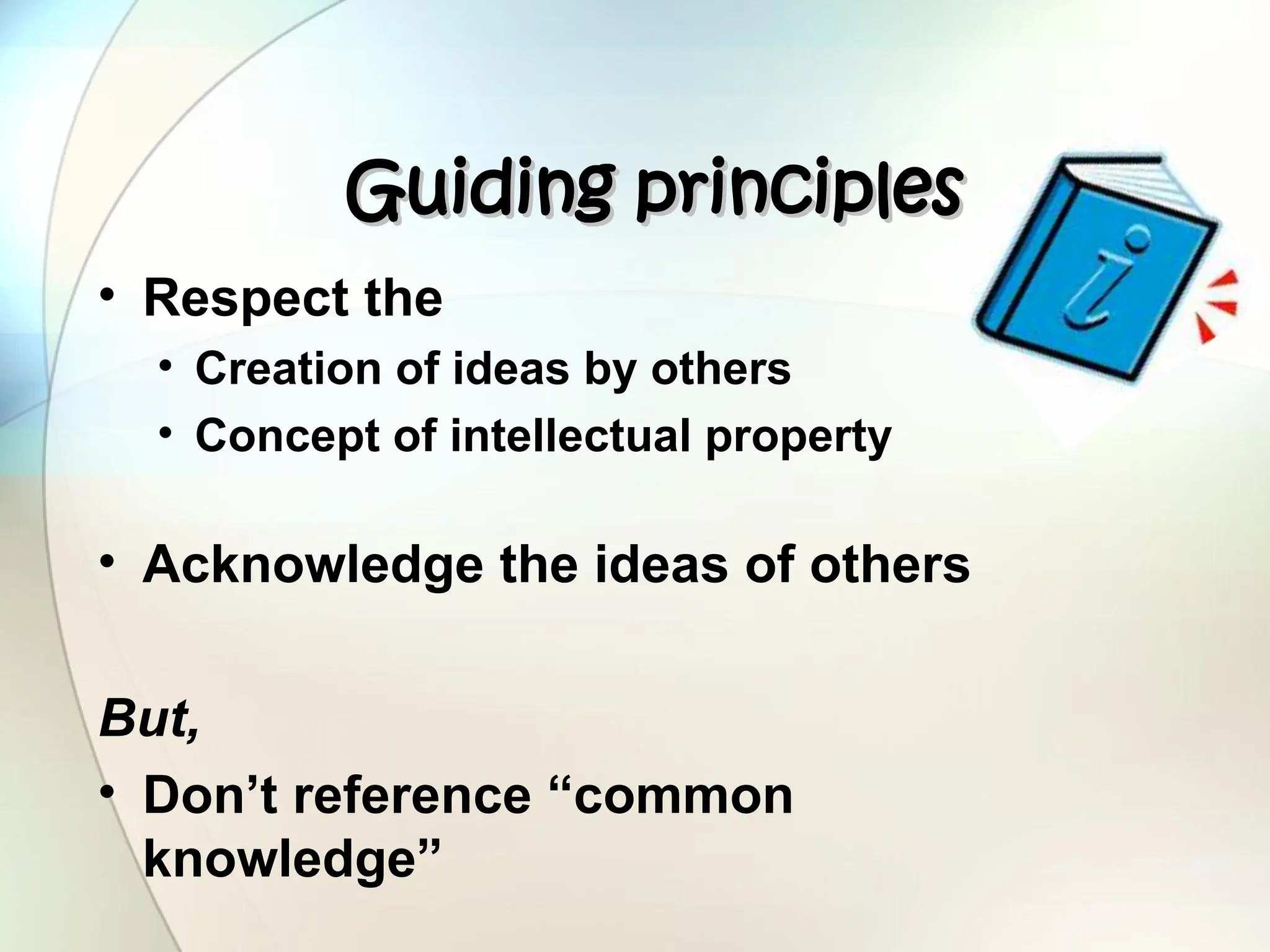 Guiding principles

• Respect the
  • Creation of ideas by others
  • Concept of intellectual property

• Acknowledge the ideas of others

But,

• Don’t reference “common knowledge”

i